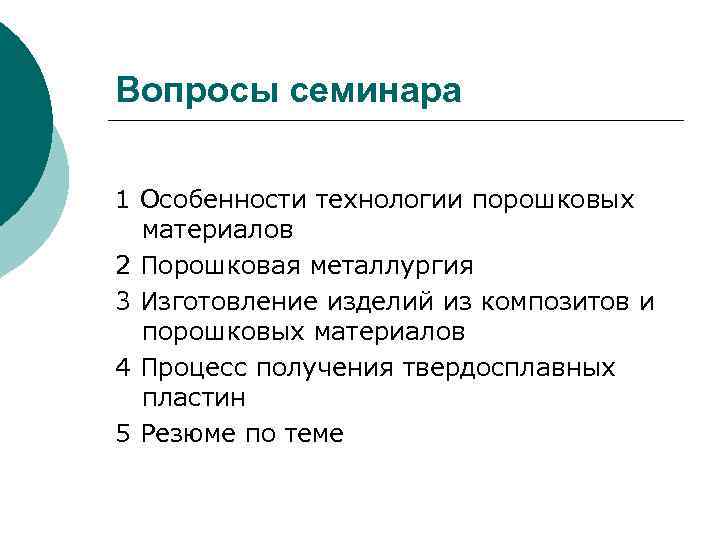 Вопросы семинара

1 Особенности технологии порошковых материалов

2 Порошковая металлургия

3 Изготовление изделий из композитов и порошковых материалов

4 Процесс получения твердосплавных пластин

5 Резюме по теме